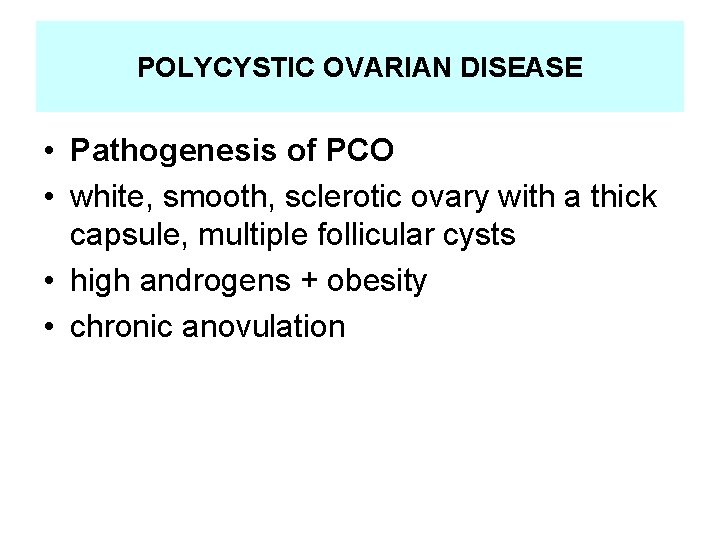 POLYCYSTIC OVARIAN DISEASE

• Pathogenesis of PCO
• white, smooth, sclerotic ovary with a thick capsule, multiple follicular cysts
• high androgens + obesity
• chronic anovulation